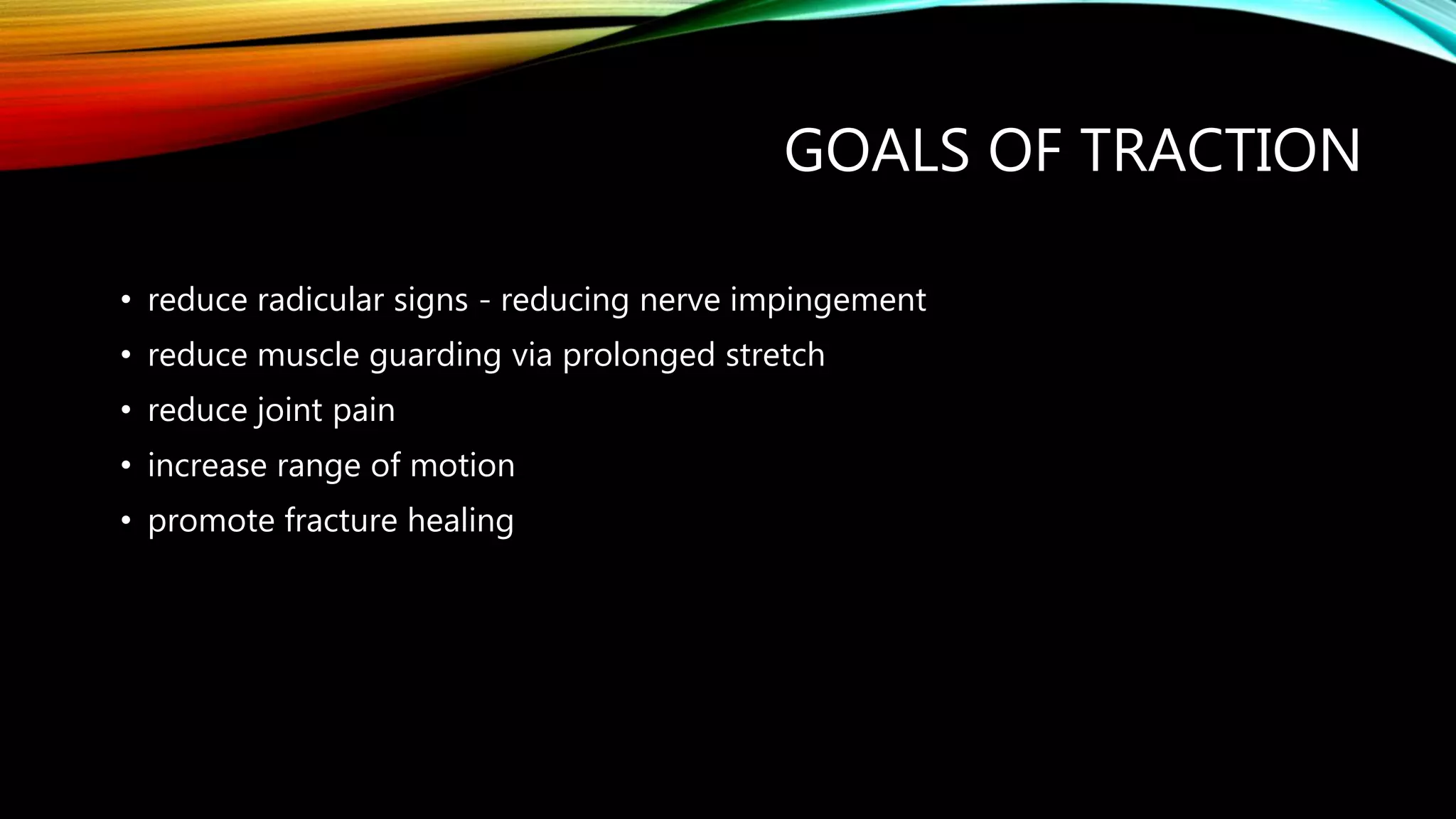 GOALS OF TRACTION

• reduce radicular signs - reducing nerve impingement
• reduce muscle guarding via prolonged stretch
• reduce joint pain
• increase range of motion
• promote fracture healing